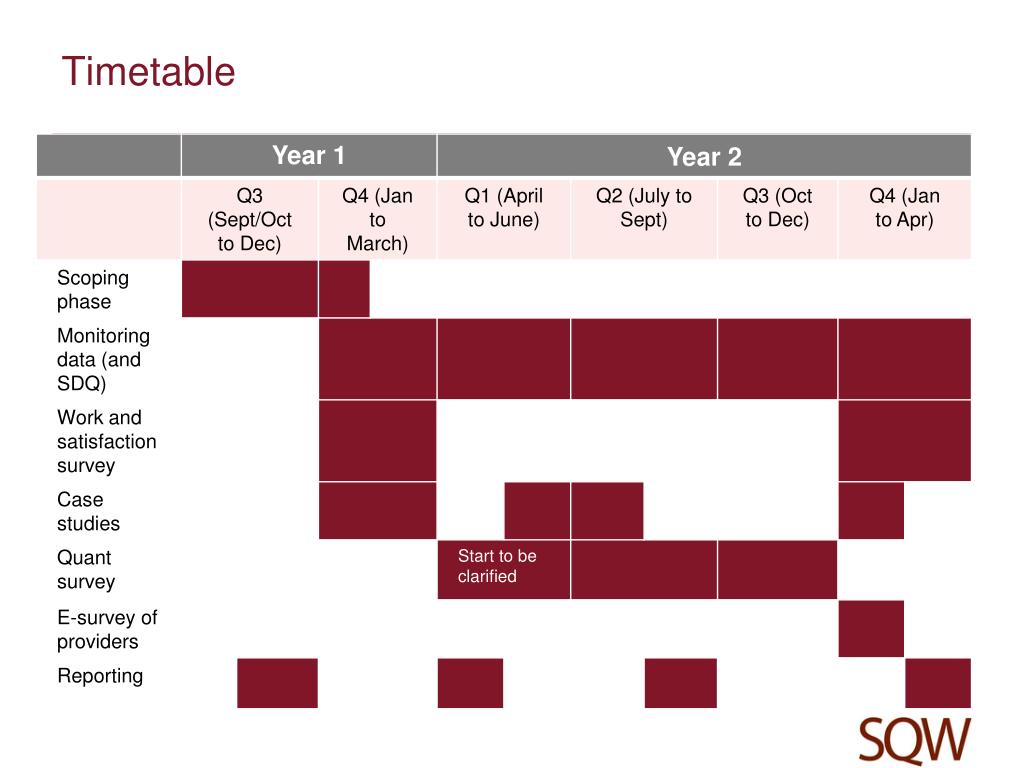 Timetable

| | Year 1 | | Year 2 | | | |
|---|---|---|---|---|---|---|
| | Q3 (Sept/Oct to Dec) | Q4 (Jan to March) | Q1 (April to June) | Q2 (July to Sept) | Q3 (Oct to Dec) | Q4 (Jan to Apr) |
| Scoping phase | | | | | | |
| Monitoring data (and SDQ) | | | | | | |
| Work and satisfaction survey | | | | | | |
| Case studies | | | | | | |
| Quant survey | | | Start to be clarified | | | |
| E-survey of providers | | | | | | |
| Reporting | | | | | | |

SQW